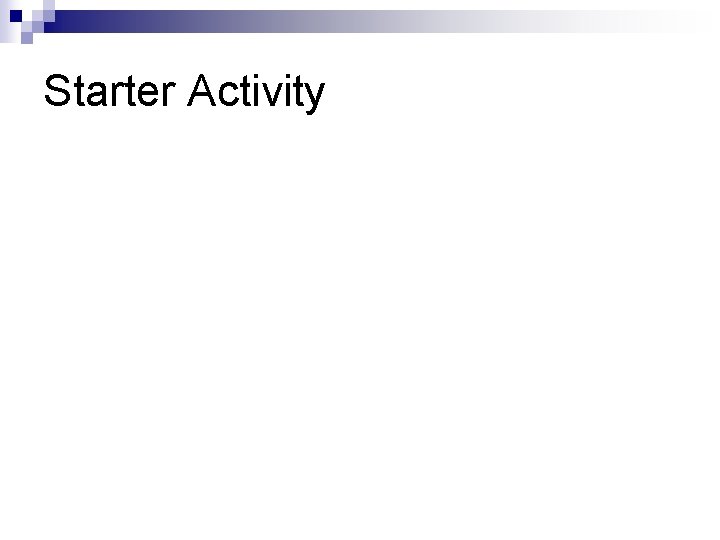 Starter Activity